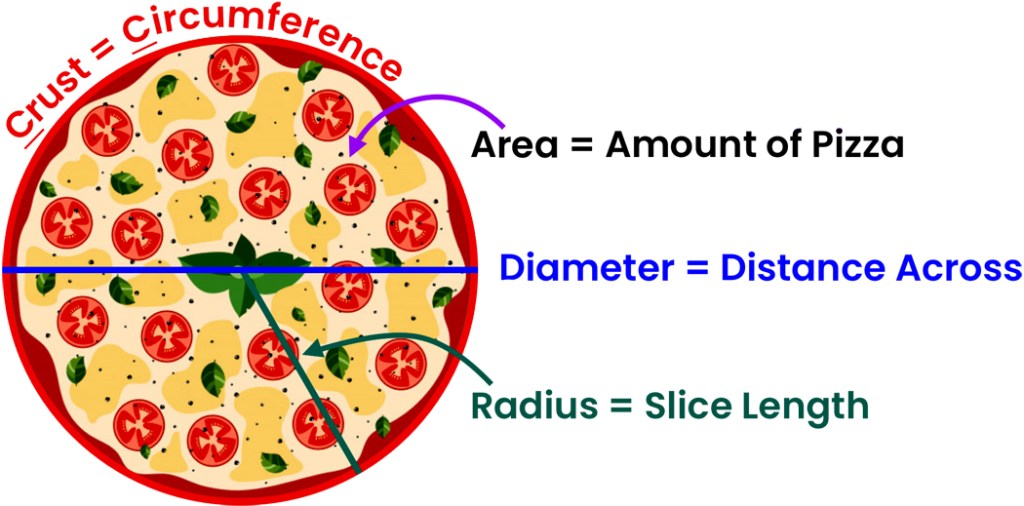 Crust = Circumference

Area = Amount of Pizza

Diameter = Distance Across

Radius = Slice Length